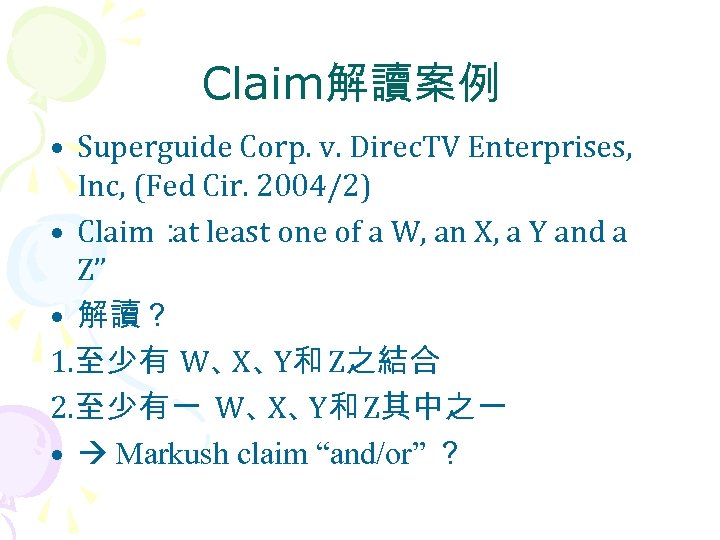 Claim解讀案例

• Superguide Corp. v. DirecTV Enterprises, Inc, (Fed Cir. 2004/2)
• Claim :at least one of a W, an X, a Y and a Z”
• 解讀？
1.至少有 W、X、Y和 Z之結合
2.至少有一 W、X、Y和 Z其中之一
• → Markush claim “and/or” ？